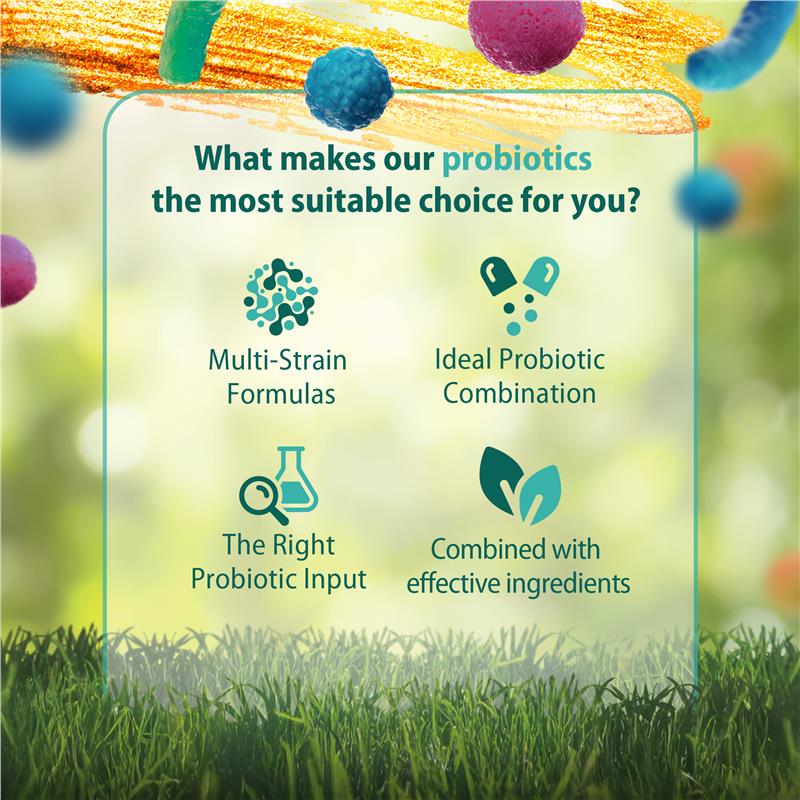 What makes our probiotics the most suitable choice for you?

Multi-Strain Formulas

Ideal Probiotic Combination

The Right Probiotic Input

Combined with effective ingredients